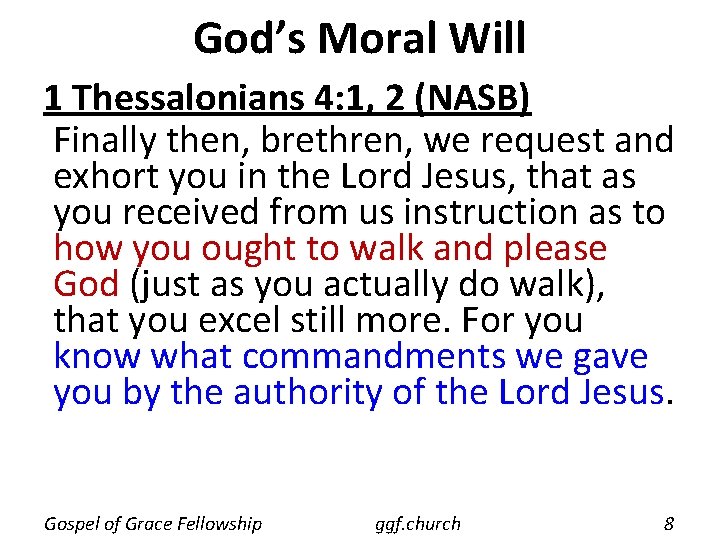 God's Moral Will

1 Thessalonians 4:1, 2 (NASB)

Finally then, brethren, we request and exhort you in the Lord Jesus, that as you received from us instruction as to how you ought to walk and please God (just as you actually do walk), that you excel still more. For you know what commandments we gave you by the authority of the Lord Jesus.

Gospel of Grace Fellowship ggf.church 8